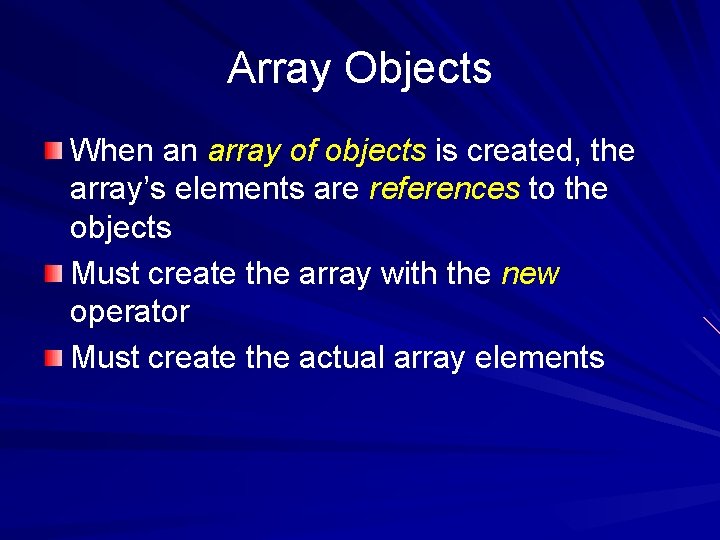 Array Objects

When an array of objects is created, the array’s elements are references to the objects

Must create the array with the new operator

Must create the actual array elements